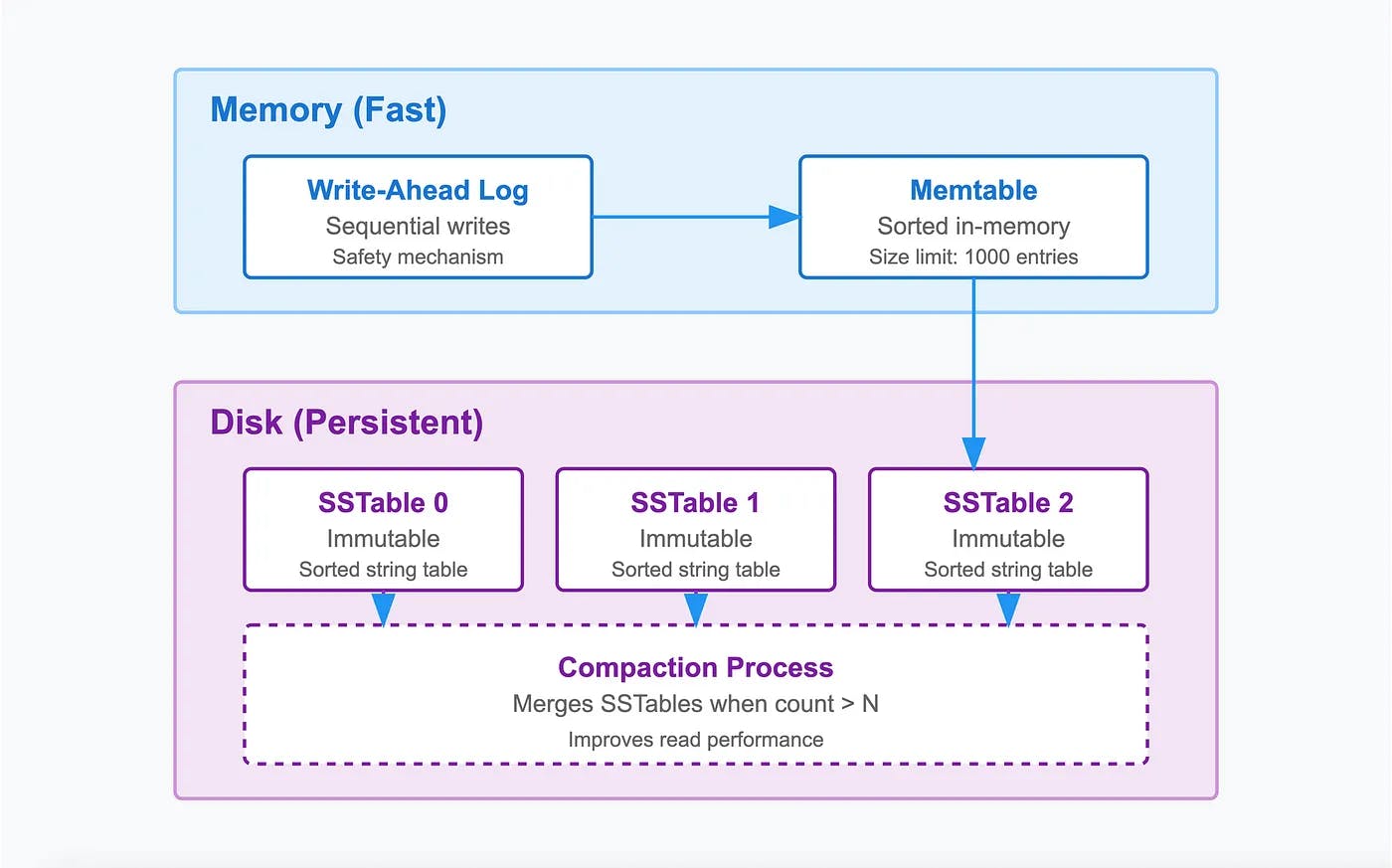 Memory (Fast)

Write-Ahead Log
Sequential writes
Safety mechanism

Memtable
Sorted in-memory
Size limit: 1000 entries

Disk (Persistent)

SSTable 0
Immutable
Sorted string table

SSTable 1
Immutable
Sorted string table

SSTable 2
Immutable
Sorted string table

Compaction Process
Merges SSTables when count > N
Improves read performance